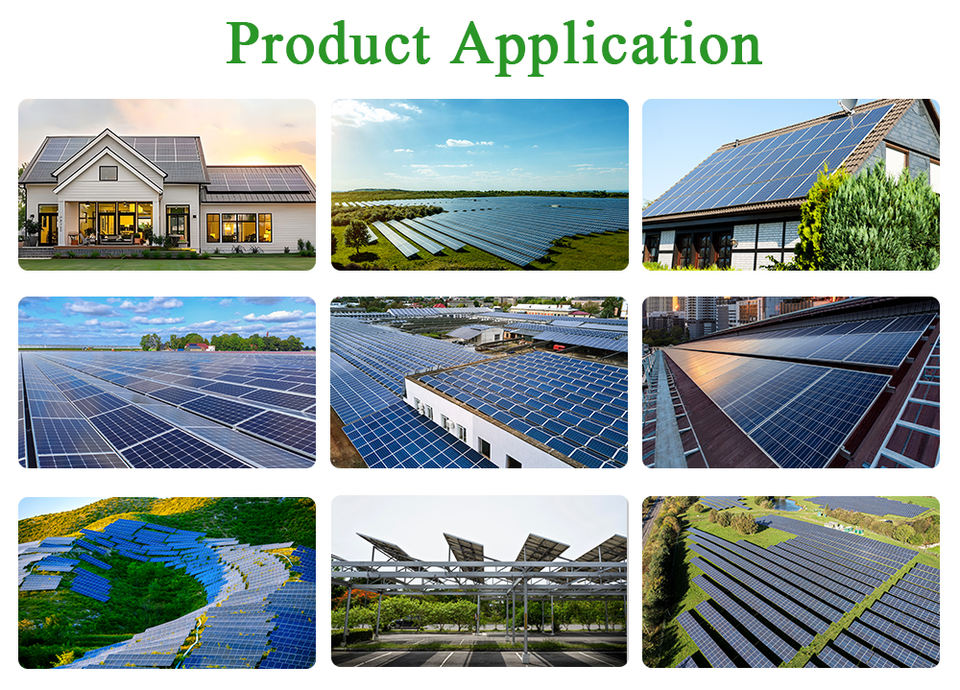 Product Application